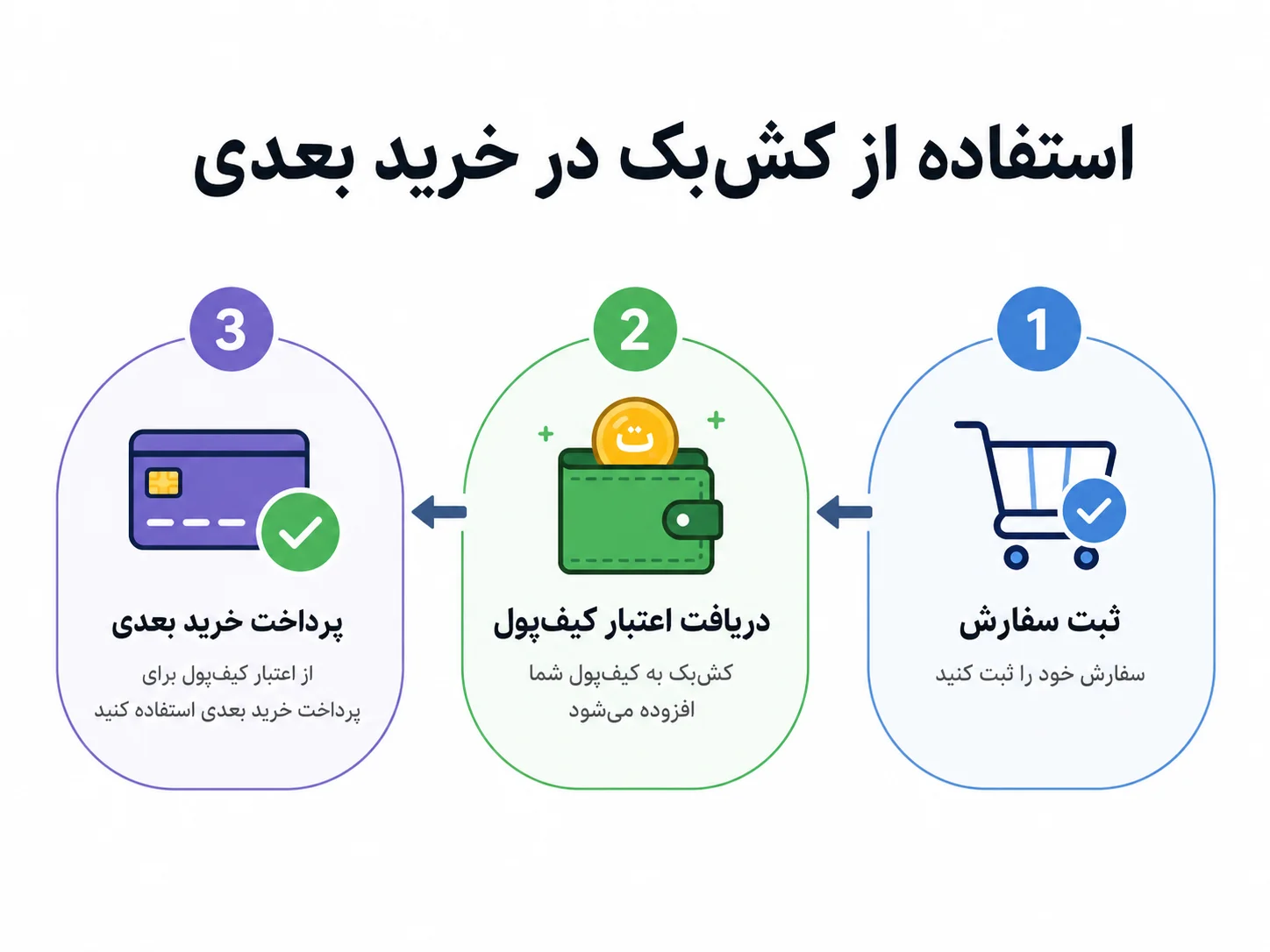 استفاده از کش‌بک در خرید بعدی

1
ثبت سفارش
سفارش خود را ثبت کنید

2
ت
دریافت اعتبار کیف‌پول
کش‌بک به کیف‌پول شما افزوده می‌شود

3
پرداخت خرید بعدی
از اعتبار کیف‌پول برای پرداخت خرید بعدی استفاده کنید